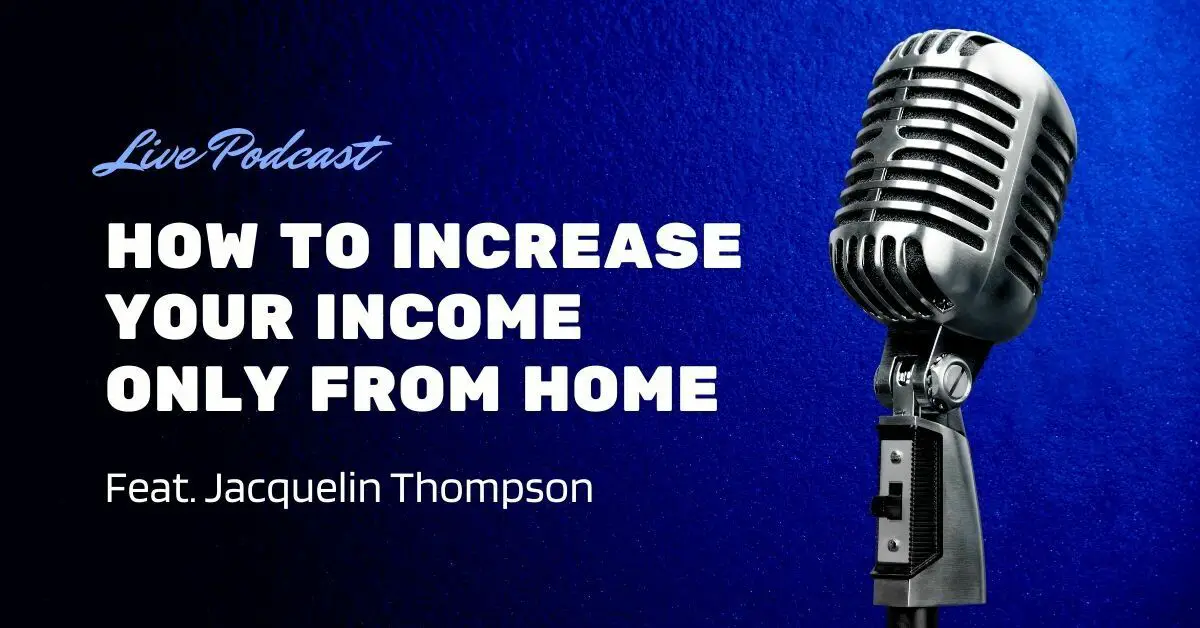 Live Podcast

HOW TO INCREASE YOUR INCOME ONLY FROM HOME

Feat. Jacquelin Thompson